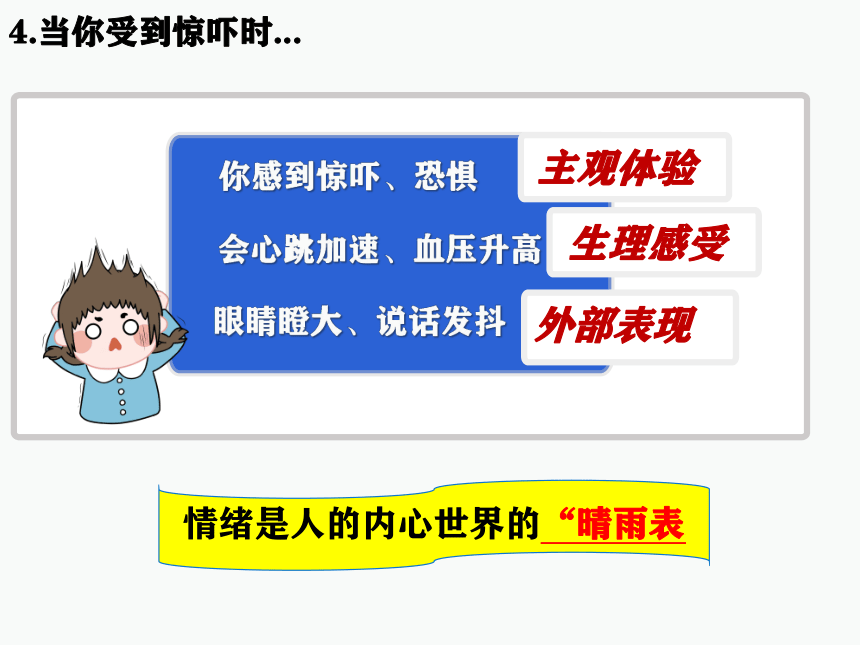 4.当你受到惊吓时...

你感到惊吓、恐惧 主观体验

会心跳加速、血压升高 生理感受

眼睛瞪大、说话发抖 外部表现

情绪是人的内心世界的“晴雨表